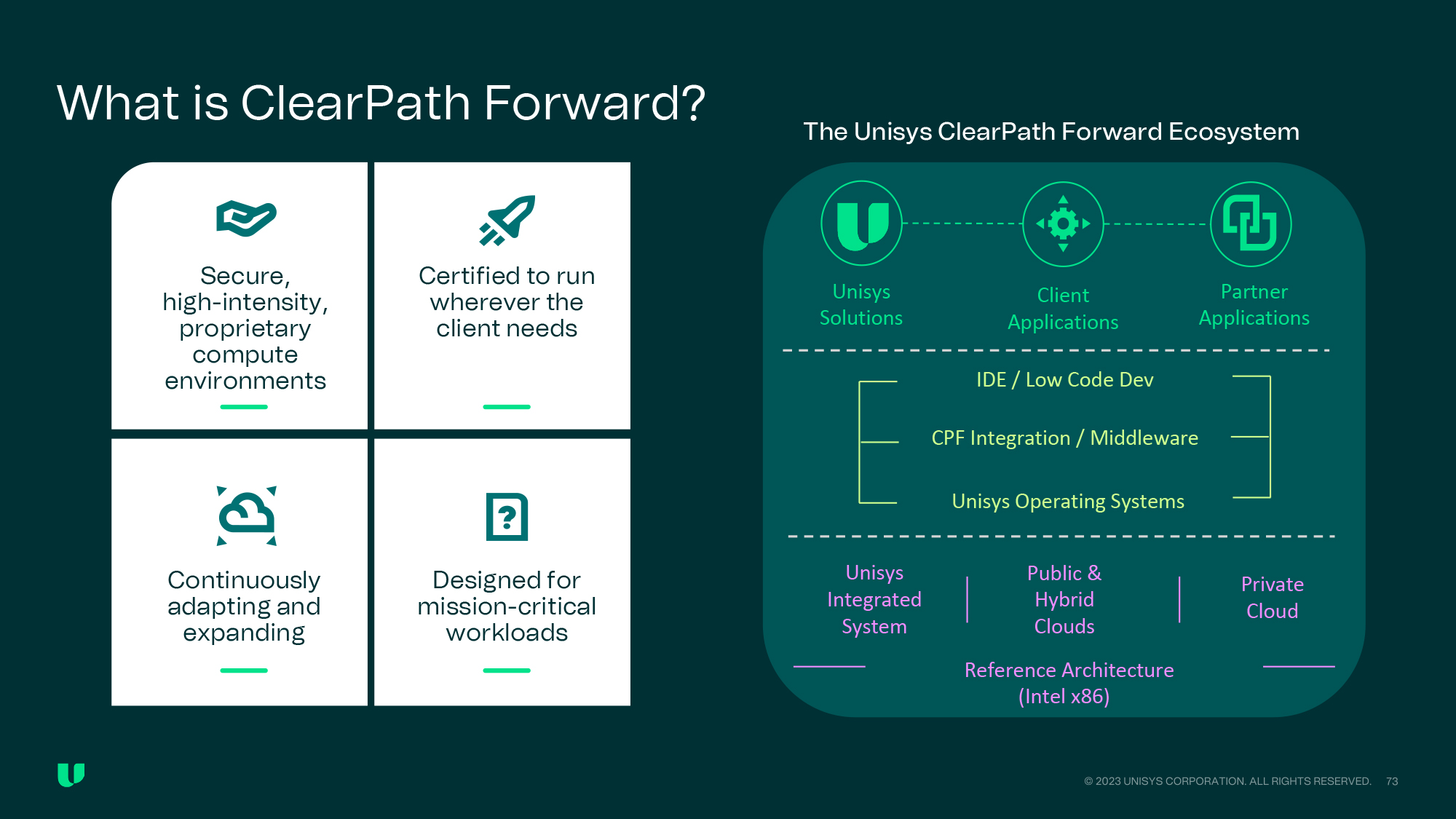 What is ClearPath Forward?

Secure, high-intensity, proprietary compute environments

Certified to run wherever the client needs

Continuously adapting and expanding

Designed for mission-critical workloads

The Unisys ClearPath Forward Ecosystem

Unisys Solutions

Client Applications

Partner Applications

IDE / Low Code Dev

CPF Integration / Middleware

Unisys Operating Systems

Unisys Integrated System

Public & Hybrid Clouds

Private Cloud

Reference Architecture (Intel x86)

© 2023 UNISYS CORPORATION. ALL RIGHTS RESERVED. 73